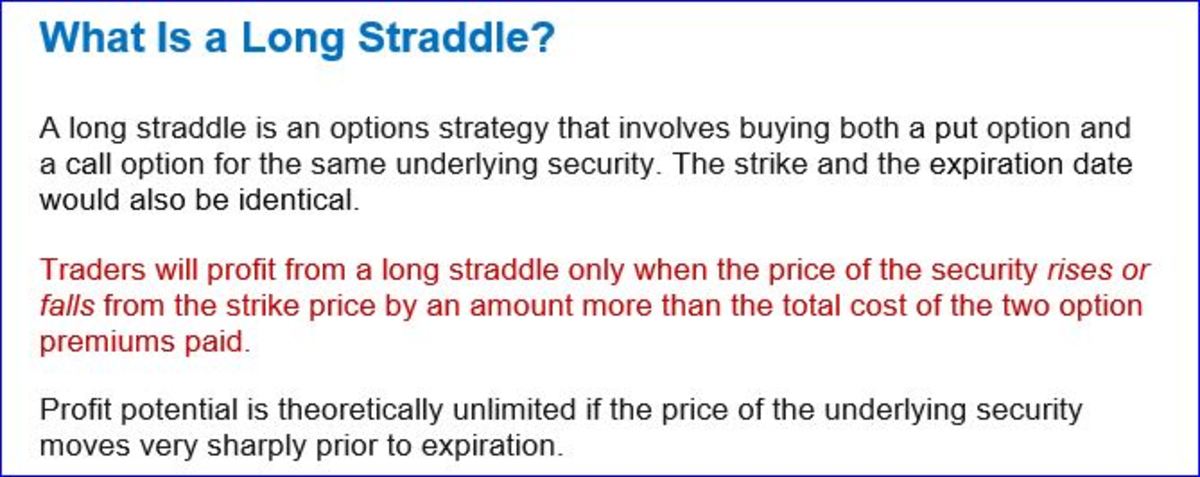 What Is a Long Straddle?

A long straddle is an options strategy that involves buying both a put option and a call option for the same underlying security. The strike and the expiration date would also be identical.

Traders will profit from a long straddle only when the price of the security rises or falls from the strike price by an amount more than the total cost of the two option premiums paid.

Profit potential is theoretically unlimited if the price of the underlying security moves very sharply prior to expiration.